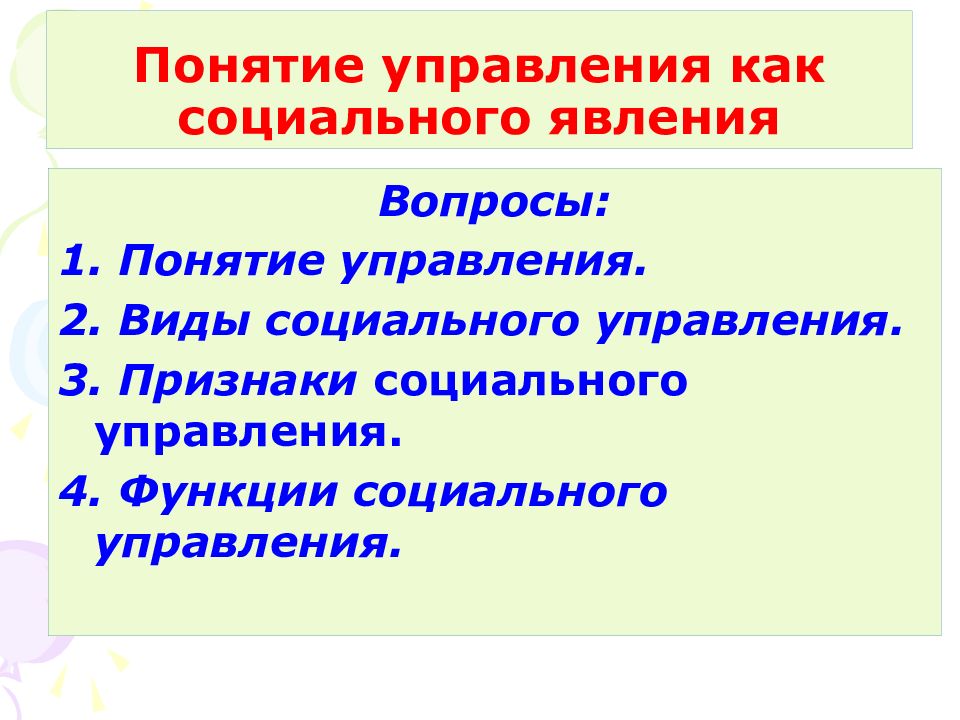 Понятие управления как социального явления

Вопросы:

1. Понятие управления.

2. Виды социального управления.

3. Признаки социального управления.

4. Функции социального управления.